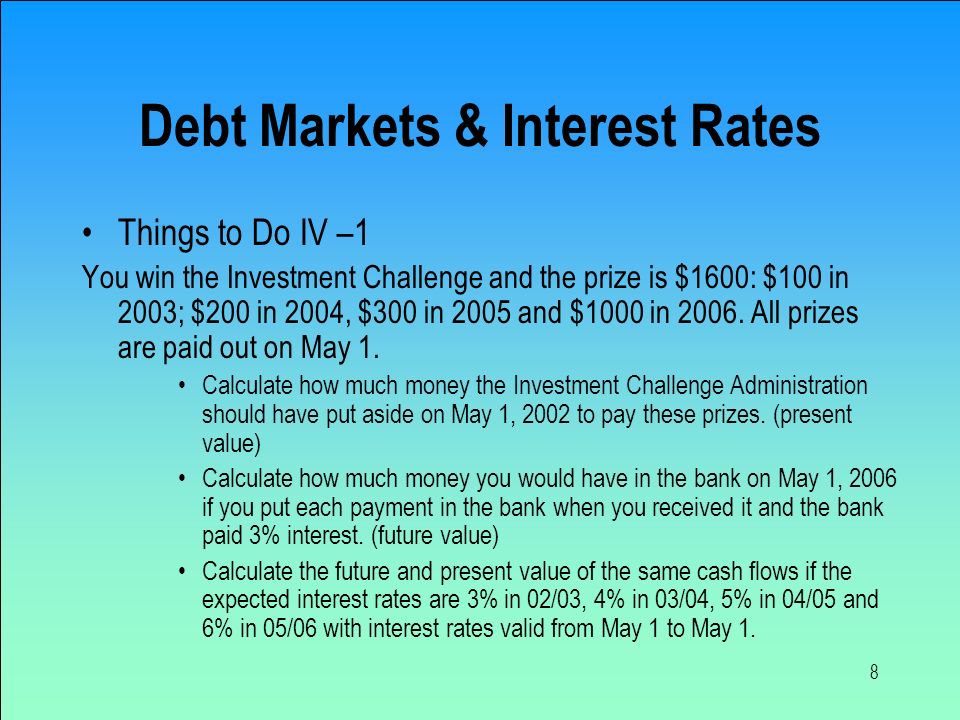 Debt Markets & Interest Rates

• Things to Do IV –1

You win the Investment Challenge and the prize is \$1600: \$100 in 2003; \$200 in 2004, \$300 in 2005 and \$1000 in 2006. All prizes are paid out on May 1.

• Calculate how much money the Investment Challenge Administration should have put aside on May 1, 2002 to pay these prizes. (present value)

• Calculate how much money you would have in the bank on May 1, 2006 if you put each payment in the bank when you received it and the bank paid 3% interest. (future value)

• Calculate the future and present value of the same cash flows if the expected interest rates are 3% in 02/03, 4% in 03/04, 5% in 04/05 and 6% in 05/06 with interest rates valid from May 1 to May 1.

8